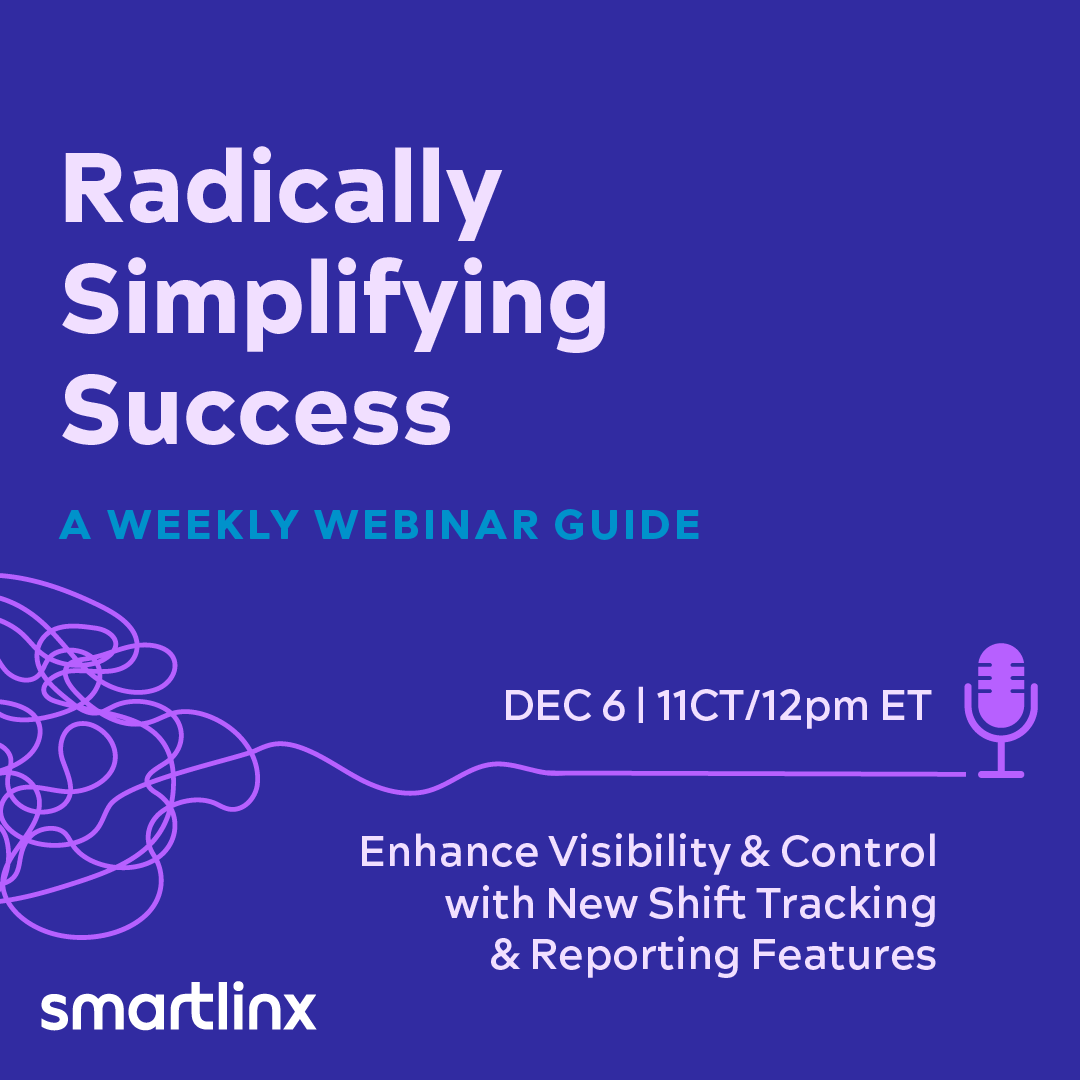 Radically Simplifying Success

A WEEKLY WEBINAR GUIDE

DEC 6 | 11CT/12pm ET

Enhance Visibility & Control with New Shift Tracking & Reporting Features

smartlinx